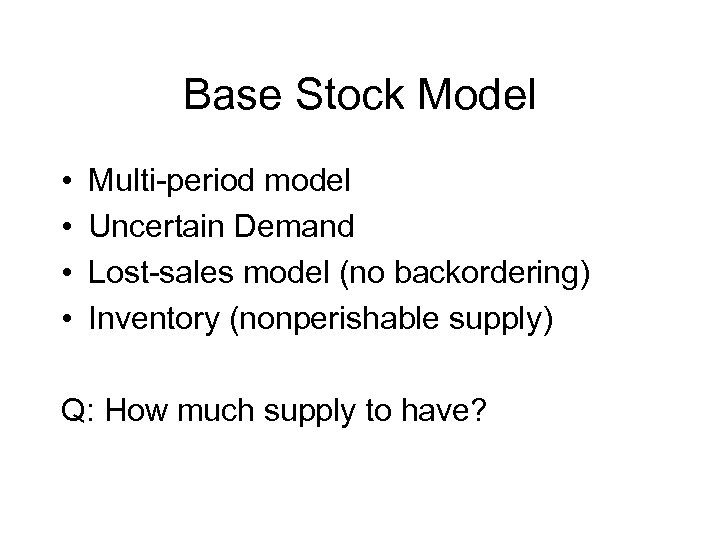 Base Stock Model

• Multi-period model
• Uncertain Demand
• Lost-sales model (no backordering)
• Inventory (nonperishable supply)

Q: How much supply to have?